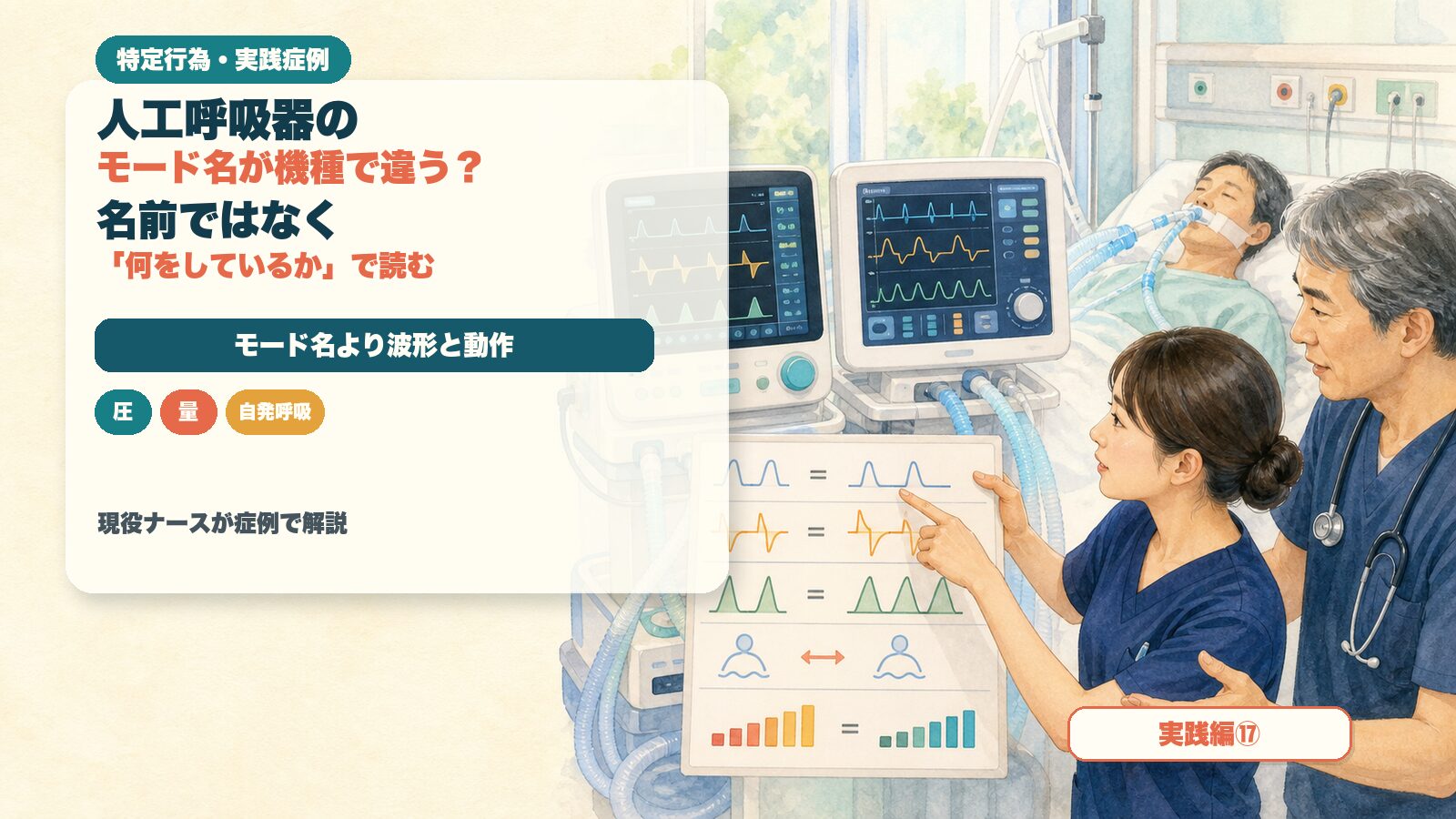 特定行為・実践症例

人工呼吸器の
モード名が機種で違う？
名前ではなく
「何をしているか」で読む

モード名より波形と動作

圧 量 自発呼吸

現役ナースが症例で解説

実践編⑰